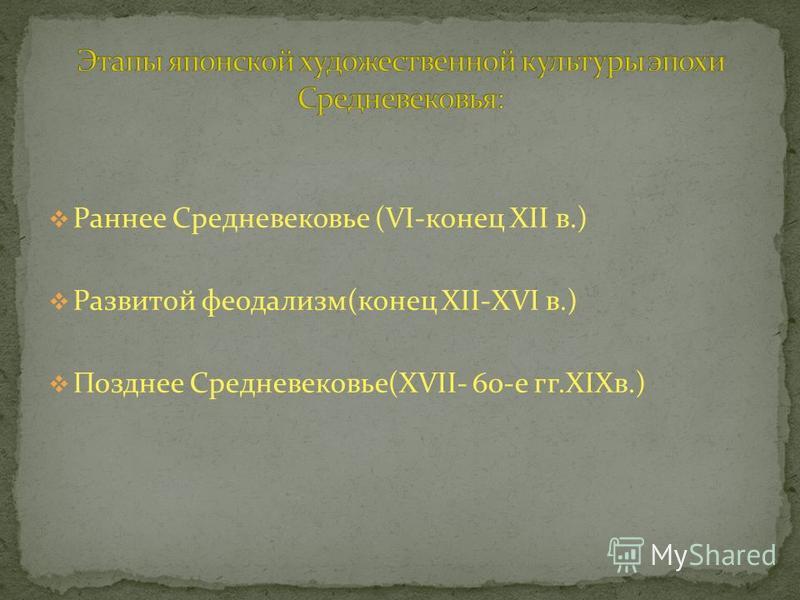 Этапы японской художественной культуры эпохи Средневековья:

❖ Раннее Средневековье (VI-конец XII в.)

❖ Развитой феодализм(конец XII-XVI в.)

❖ Позднее Средневековье(XVII- 60-е гг.XIXв.)

MyShared